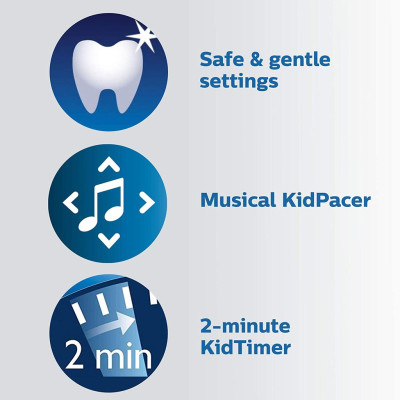 Safe & gentle settings

Musical KidPacer

2 min

2-minute KidTimer